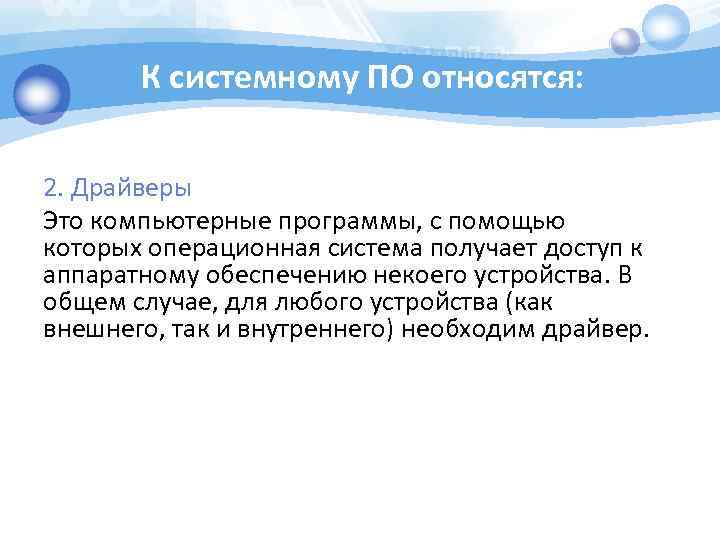 К системному ПО относятся:

2. Драйверы

Это компьютерные программы, с помощью которых операционная система получает доступ к аппаратному обеспечению некоего устройства. В общем случае, для любого устройства (как внешнего, так и внутреннего) необходим драйвер.